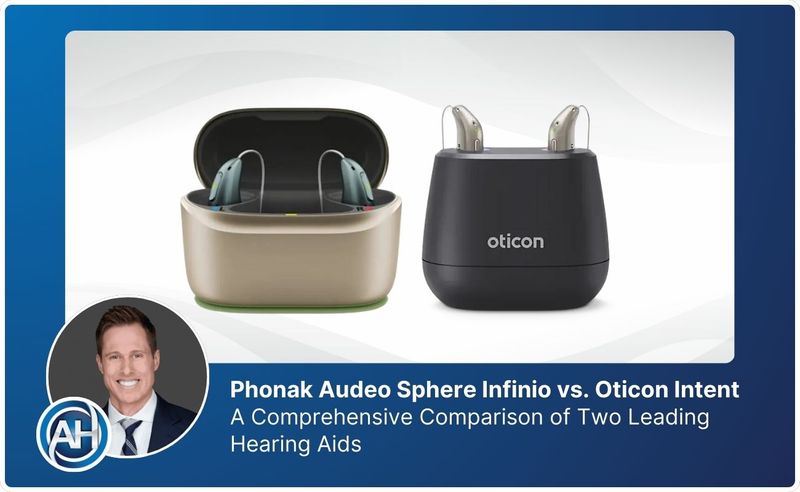 oticon

AH

Phonak Audeo Sphere Infinio vs. Oticon Intent
A Comprehensive Comparison of Two Leading Hearing Aids